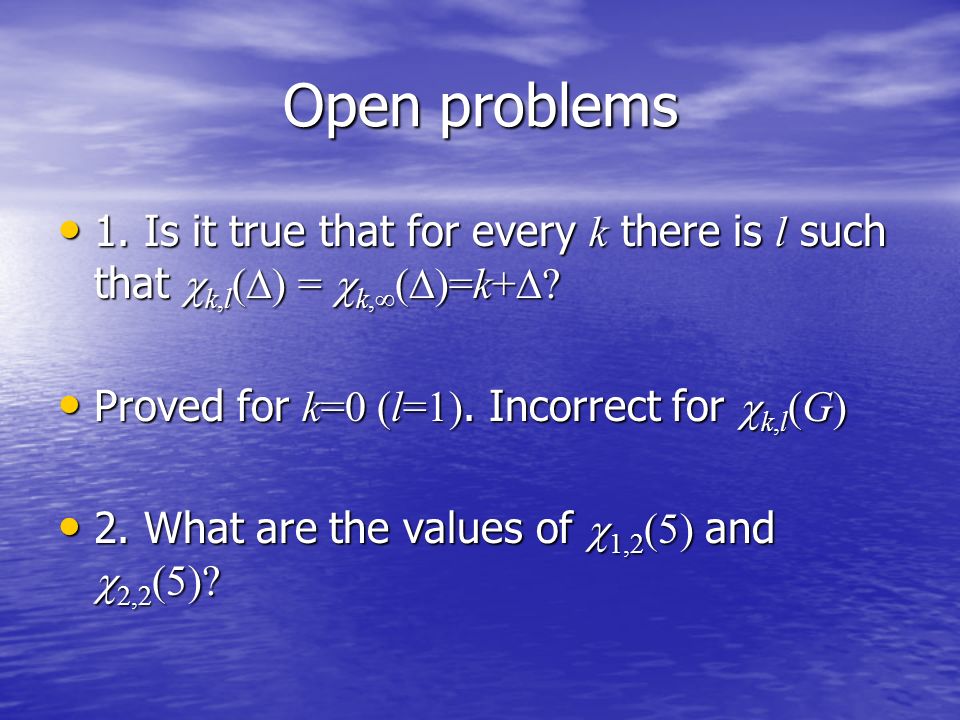 Open problems

• 1. Is it true that for every $k$ there is $l$ such that $\chi_{k,l}(\Delta) = \chi_{k,\infty}(\Delta)=k+\Delta$?

• Proved for $k=0$ $(l=1)$. Incorrect for $\chi_{k,l}(G)$

• 2. What are the values of $\chi_{1,2}(5)$ and $\chi_{2,2}(5)$?